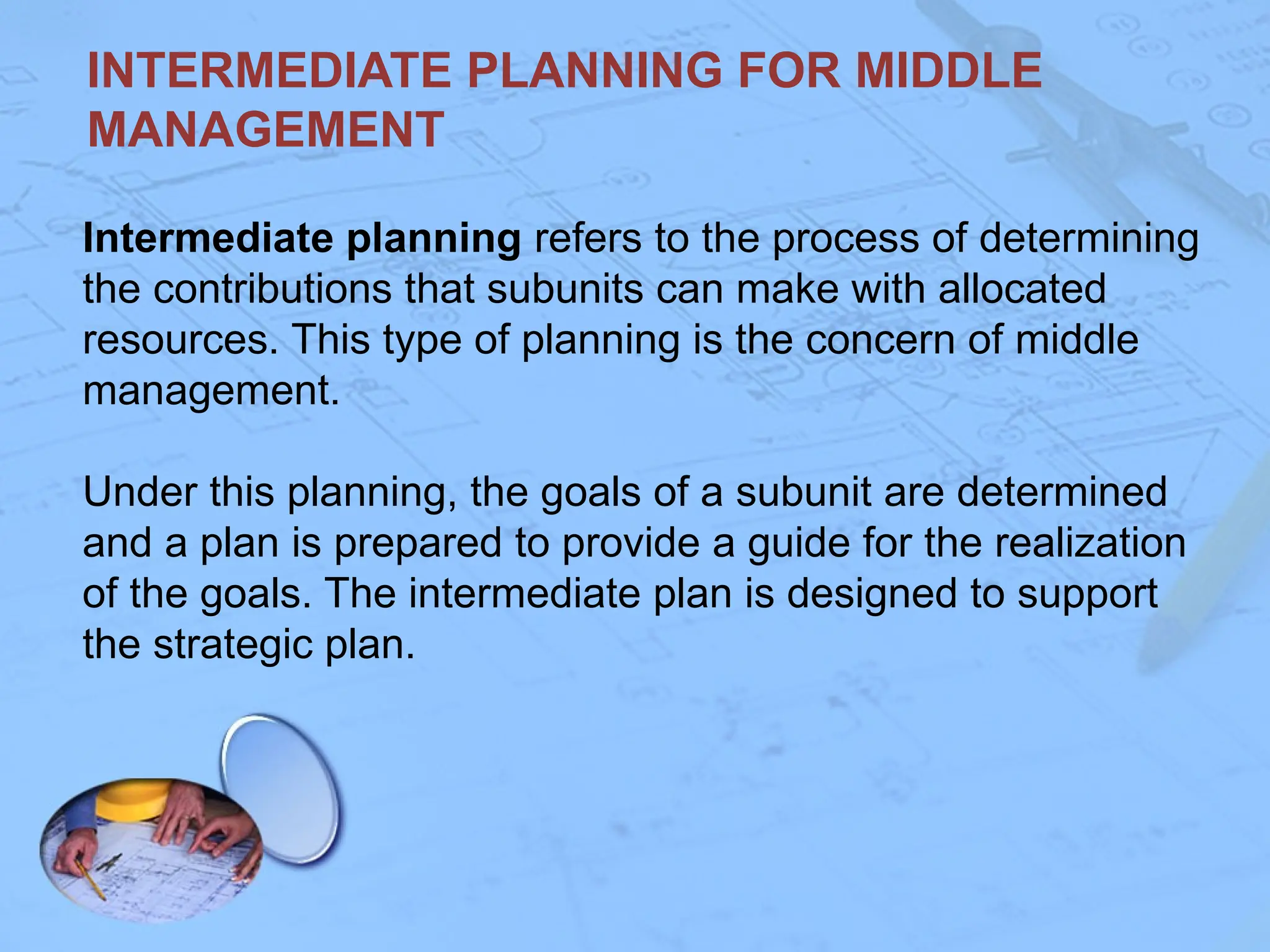 INTERMEDIATE PLANNING FOR MIDDLE MANAGEMENT

Intermediate planning refers to the process of determining the contributions that subunits can make with allocated resources. This type of planning is the concern of middle management.

Under this planning, the goals of a subunit are determined and a plan is prepared to provide a guide for the realization of the goals. The intermediate plan is designed to support the strategic plan.